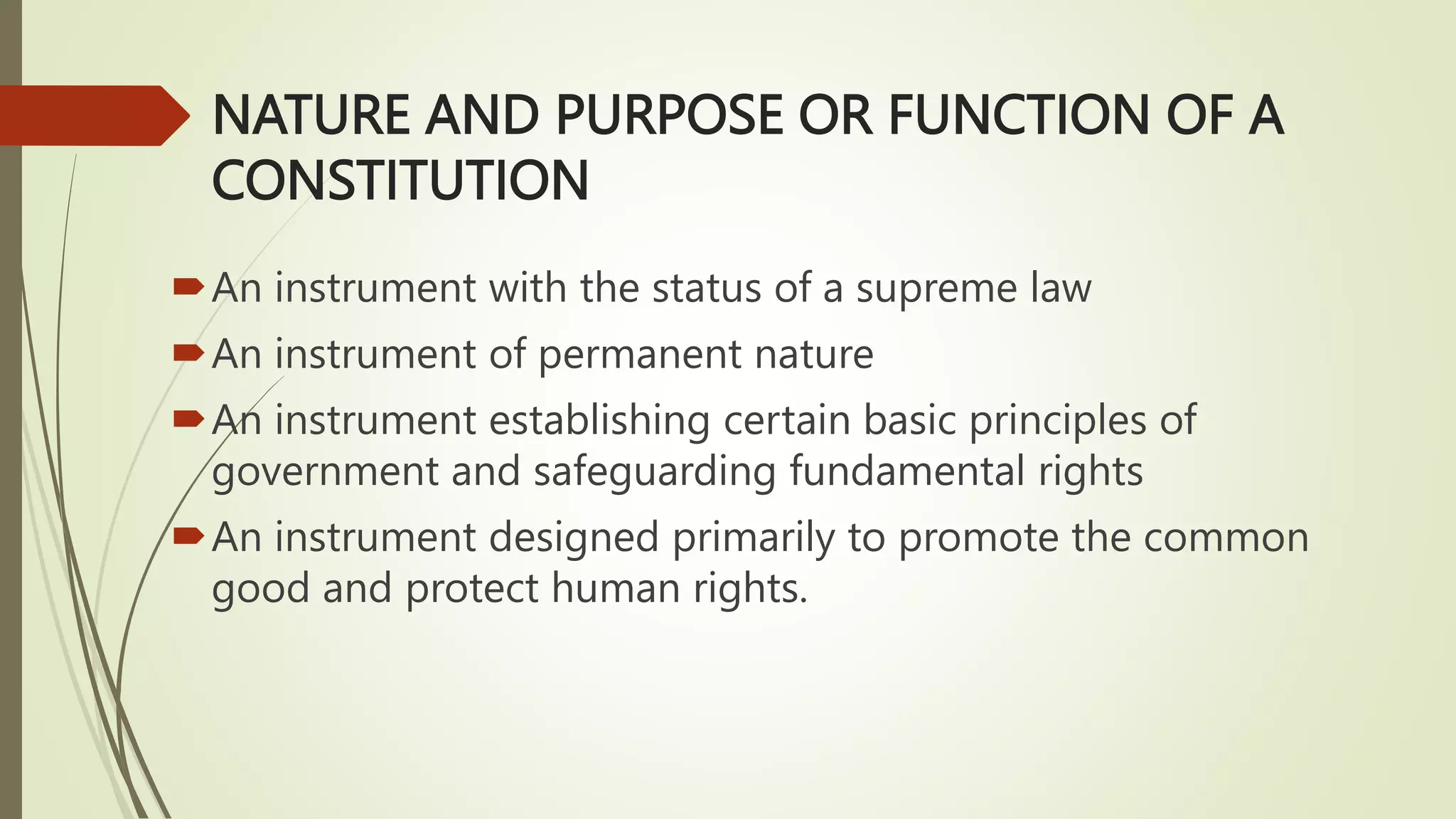 NATURE AND PURPOSE OR FUNCTION OF A CONSTITUTION

An instrument with the status of a supreme law

An instrument of permanent nature

An instrument establishing certain basic principles of government and safeguarding fundamental rights

An instrument designed primarily to promote the common good and protect human rights.